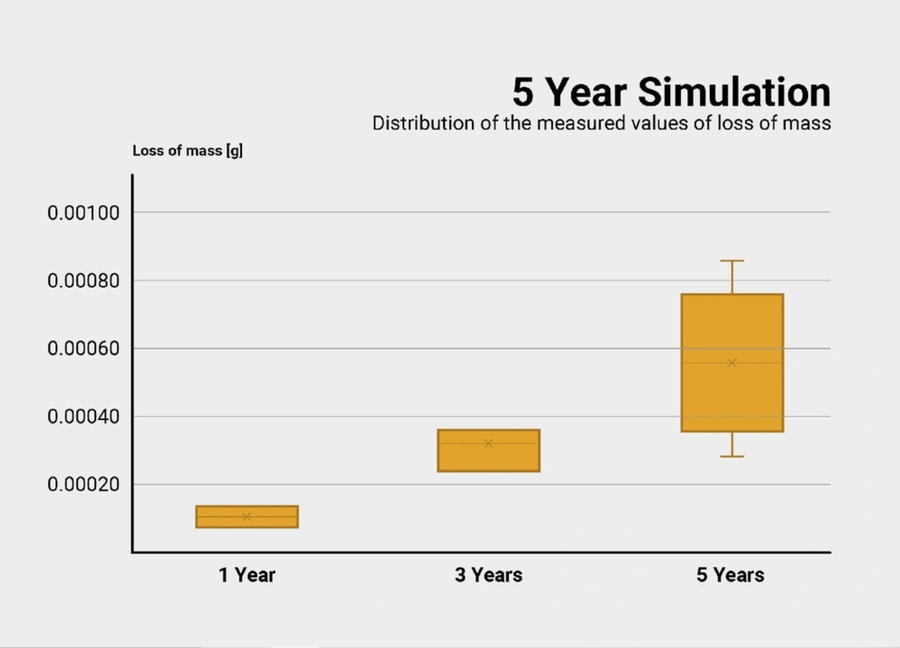 5 Year Simulation
Distribution of the measured values of loss of mass

Loss of mass [g]

0.00100
0.00080
0.00060
0.00040
0.00020

1 Year
3 Years
5 Years